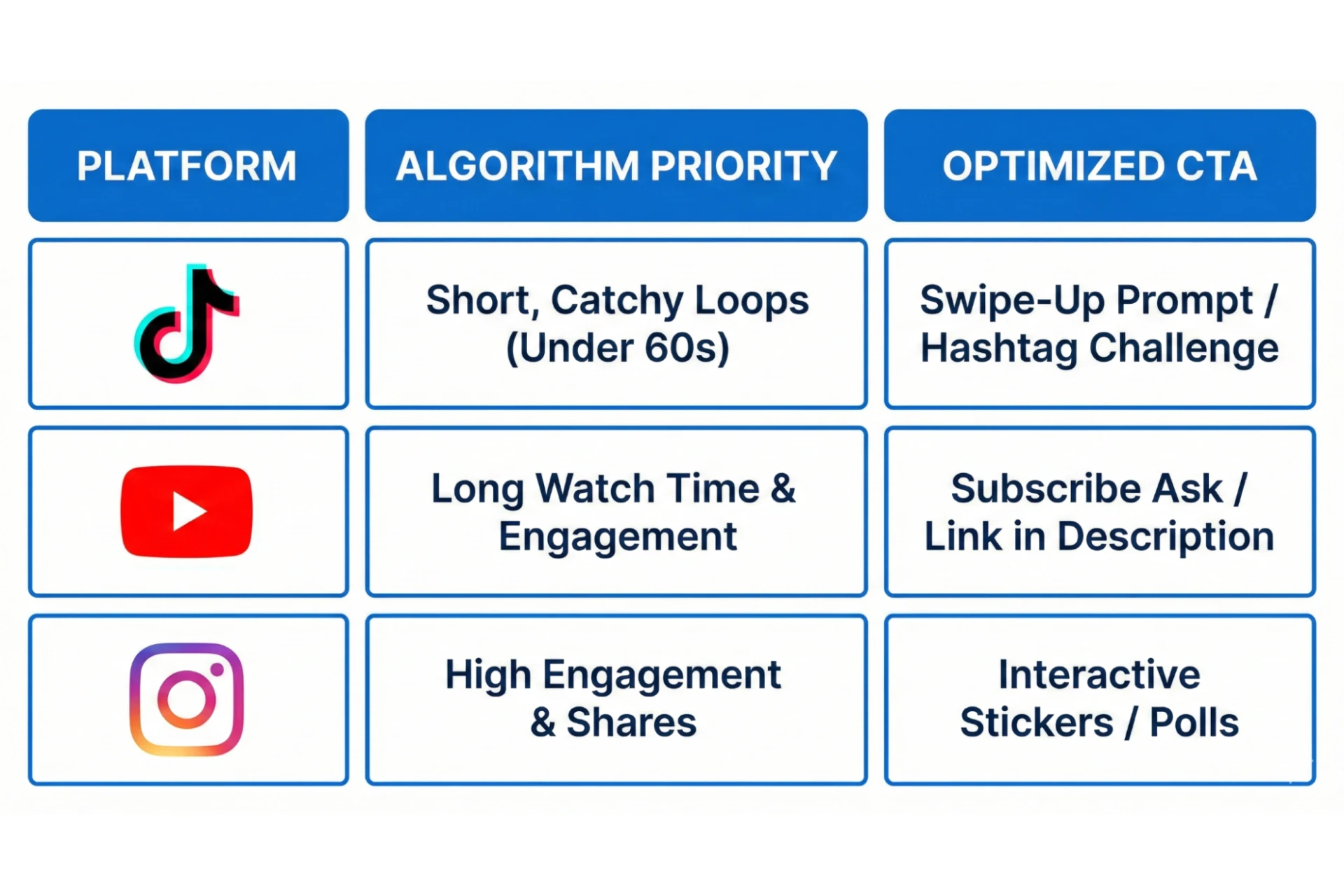 | PLATFORM | ALGORITHM PRIORITY | OPTIMIZED CTA |
|---|---|---|
|  | Short, Catchy Loops (Under 60s) | Swipe-Up Prompt / Hashtag Challenge |
|  | Long Watch Time & Engagement | Subscribe Ask / Link in Description |
|  | High Engagement & Shares | Interactive Stickers / Polls |